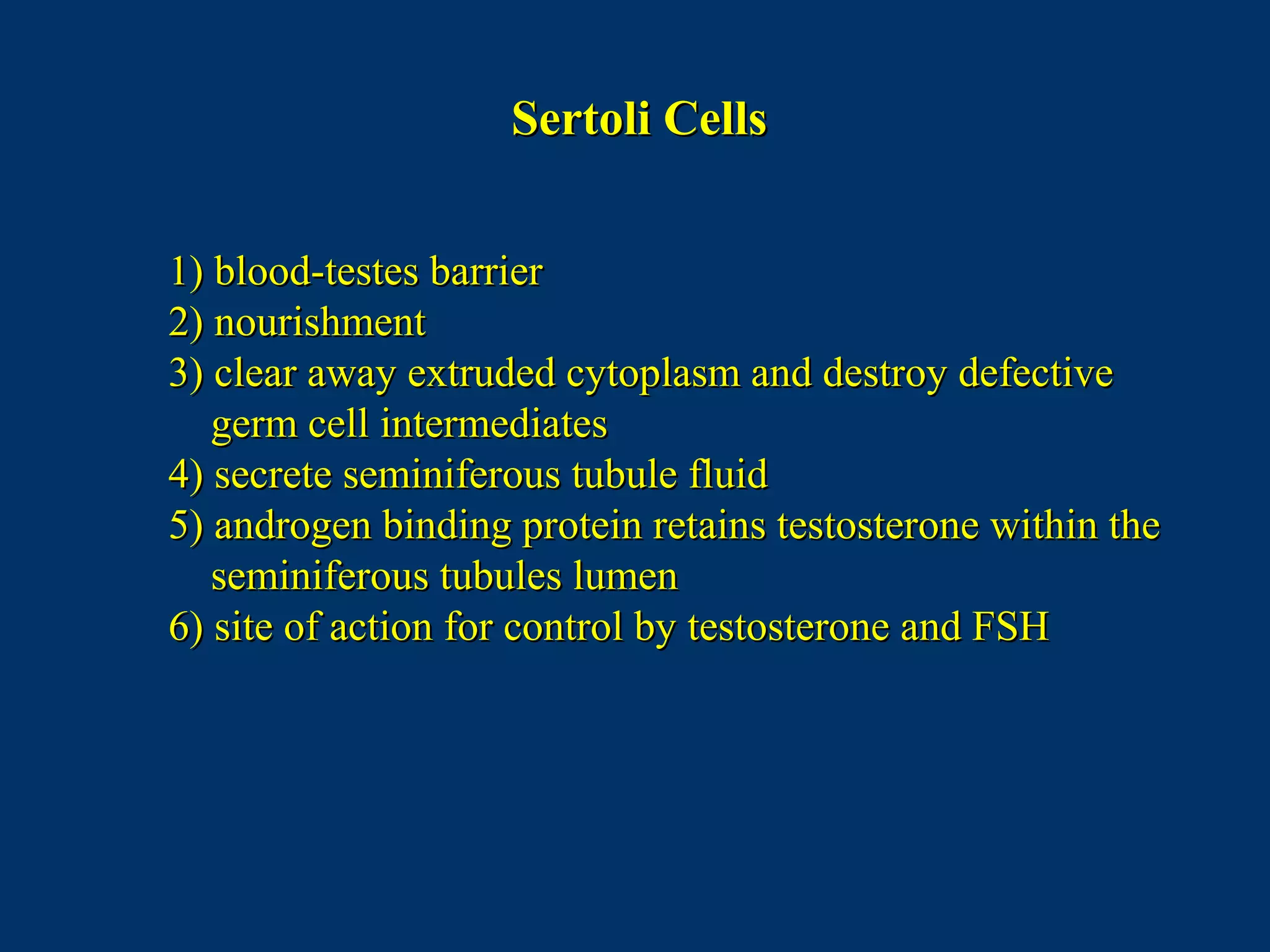 Sertoli Cells

1) blood-testes barrier
2) nourishment
3) clear away extruded cytoplasm and destroy defective germ cell intermediates
4) secrete seminiferous tubule fluid
5) androgen binding protein retains testosterone within the seminiferous tubules lumen
6) site of action for control by testosterone and FSH